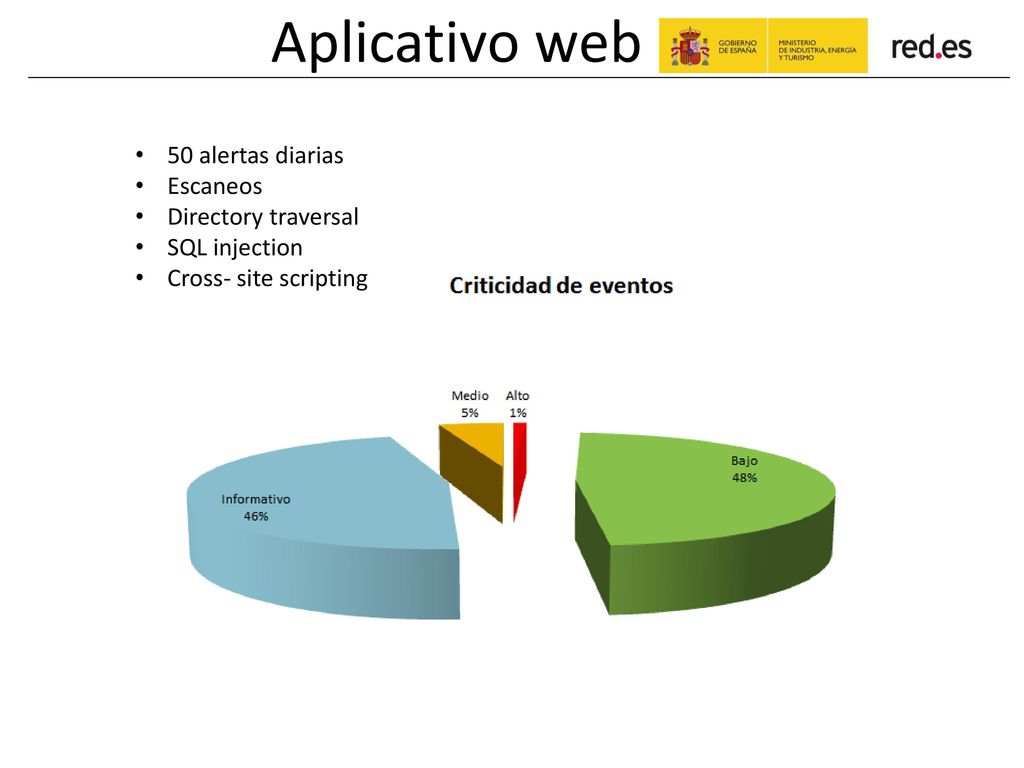 Aplicativo web

GOBIERNO DE ESPAÑA

MINISTERIO DE INDUSTRIA, ENERGÍA Y TURISMO

red.es

• 50 alertas diarias
• Escaneos
• Directory traversal
• SQL injection
• Cross- site scripting

Criticidad de eventos

Medio 5%

Alto 1%

Bajo 48%

Informativo 46%